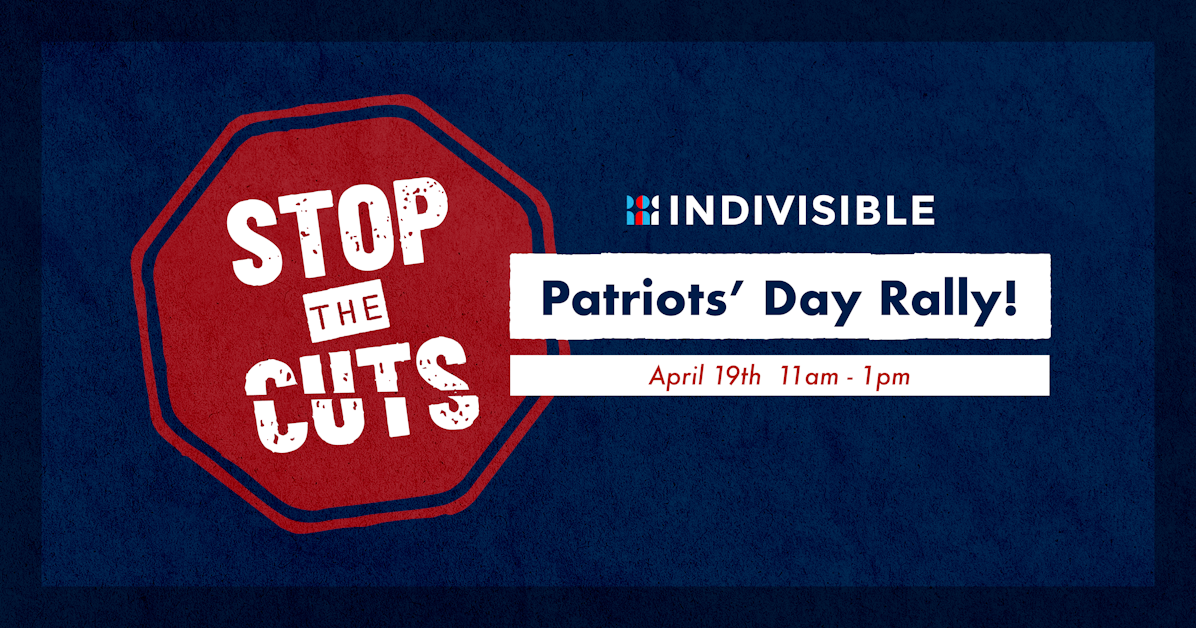 STOP THE CUTS

INDIVISIBLE

Patriots' Day Rally!

April 19th 11am - 1pm